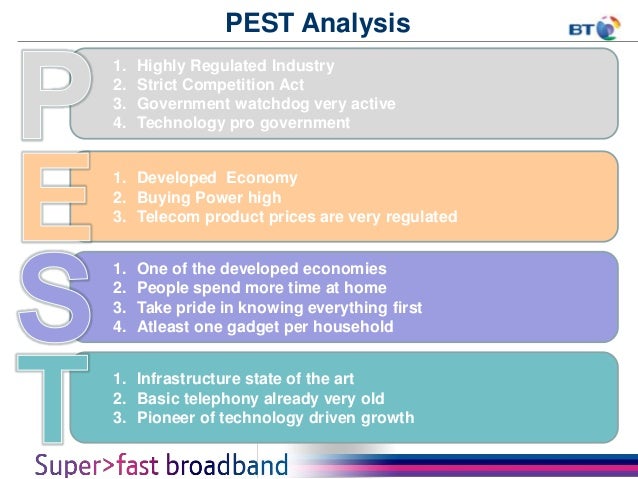 PEST Analysis

BT

P

1. Highly Regulated Industry
2. Strict Competition Act
3. Government watchdog very active
4. Technology pro government

E

1. Developed Economy
2. Buying Power high
3. Telecom product prices are very regulated

S

1. One of the developed economies
2. People spend more time at home
3. Take pride in knowing everything first
4. Atleast one gadget per household

T

1. Infrastructure state of the art
2. Basic telephony already very old
3. Pioneer of technology driven growth

Super>fast broadband